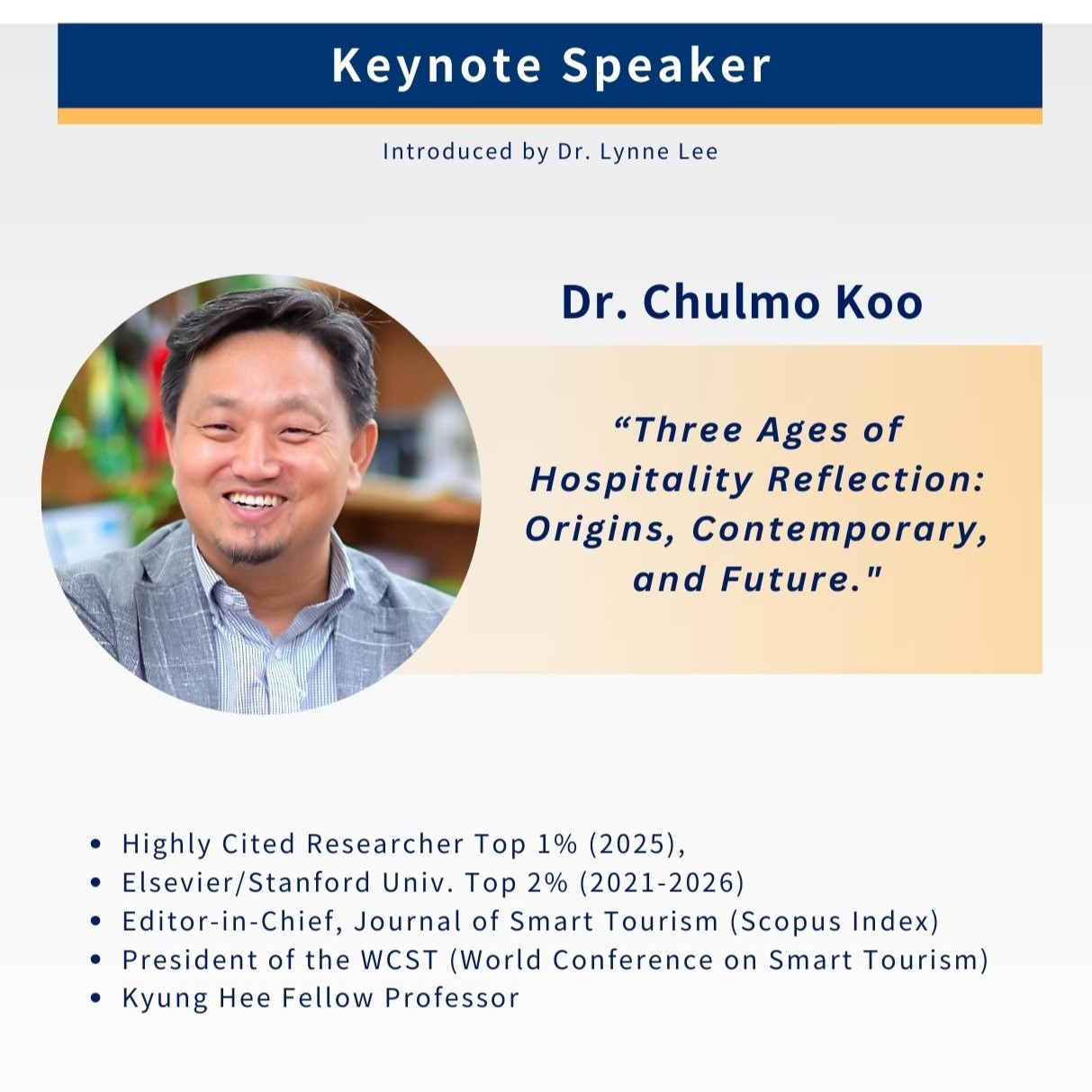 Keynote Speaker

Introduced by Dr. Lynne Lee

Dr. Chulmo Koo

“Three Ages of Hospitality Reflection: Origins, Contemporary, and Future."

- Highly Cited Researcher Top 1% (2025),
- Elsevier/Stanford Univ. Top 2% (2021-2026)
- Editor-in-Chief, Journal of Smart Tourism (Scopus Index)
- President of the WCST (World Conference on Smart Tourism)
- Kyung Hee Fellow Professor